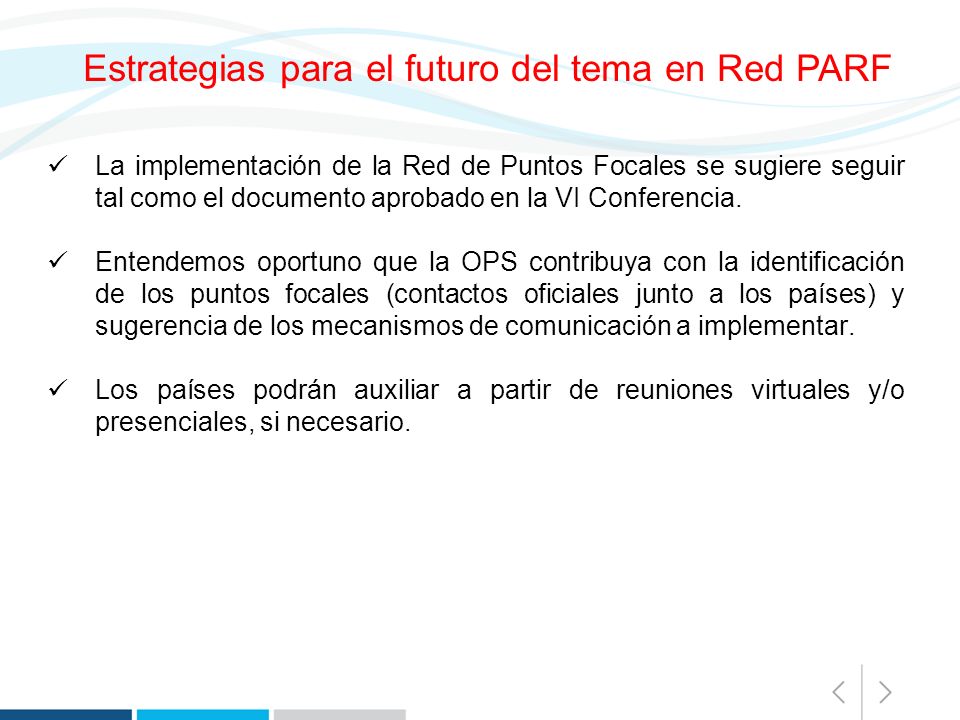 Estrategias para el futuro del tema en Red PARF

✓ La implementación de la Red de Puntos Focales se sugiere seguir tal como el documento aprobado en la VI Conferencia.

✓ Entendemos oportuno que la OPS contribuya con la identificación de los puntos focales (contactos oficiales junto a los países) y sugerencia de los mecanismos de comunicación a implementar.

✓ Los países podrán auxiliar a partir de reuniones virtuales y/o presenciales, si necesario.